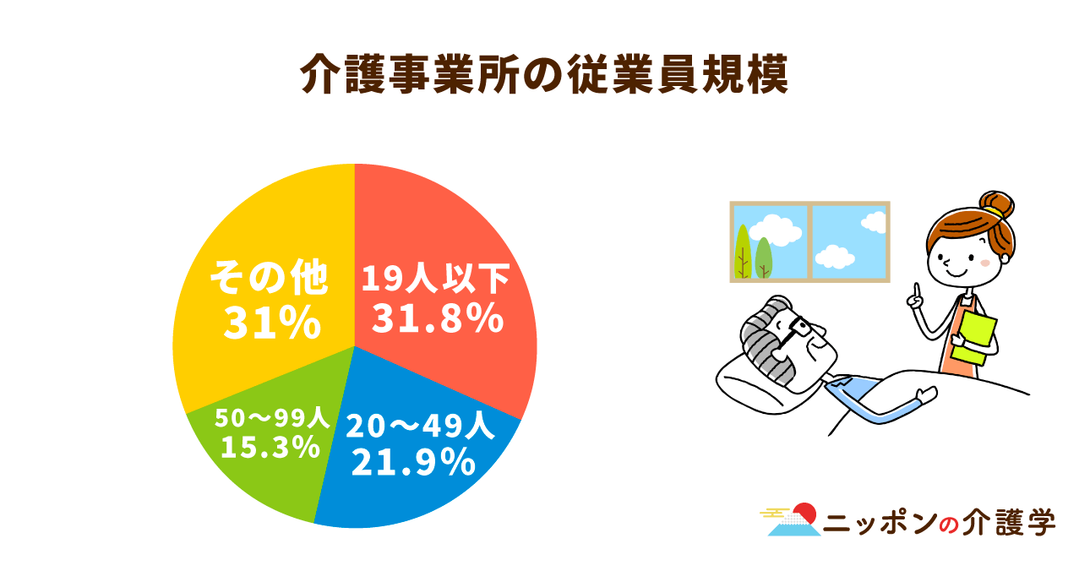 介護事業所の従業員規模

19人以下
31.8%

20〜49人
21.9%

50〜99人
15.3%

その他
31%

ニッポンの介護学